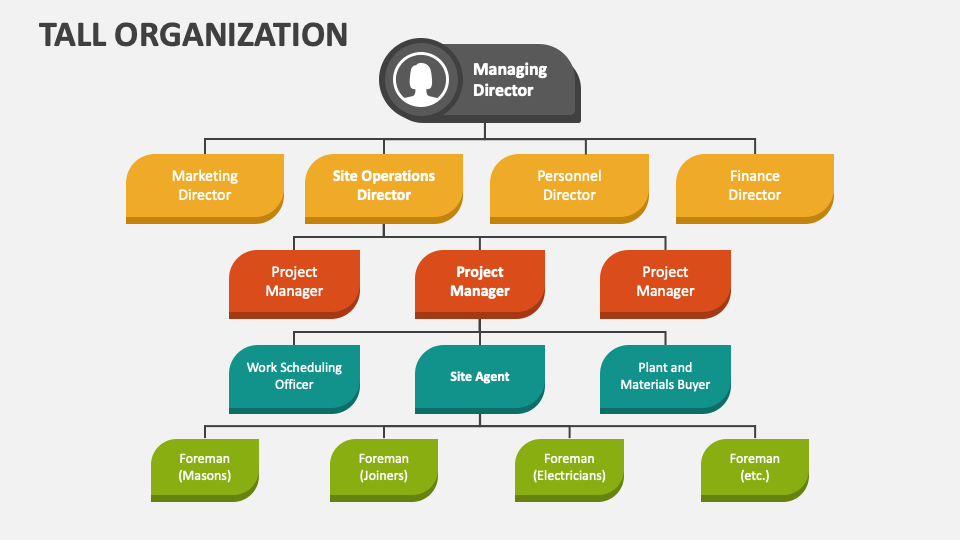 TALL ORGANIZATION

Managing Director

Marketing Director

Site Operations Director

Personnel Director

Finance Director

Project Manager

Project Manager

Project Manager

Work Scheduling Officer

Site Agent

Plant and Materials Buyer

Foreman (Masons)

Foreman (Joiners)

Foreman (Electricians)

Foreman (etc.)